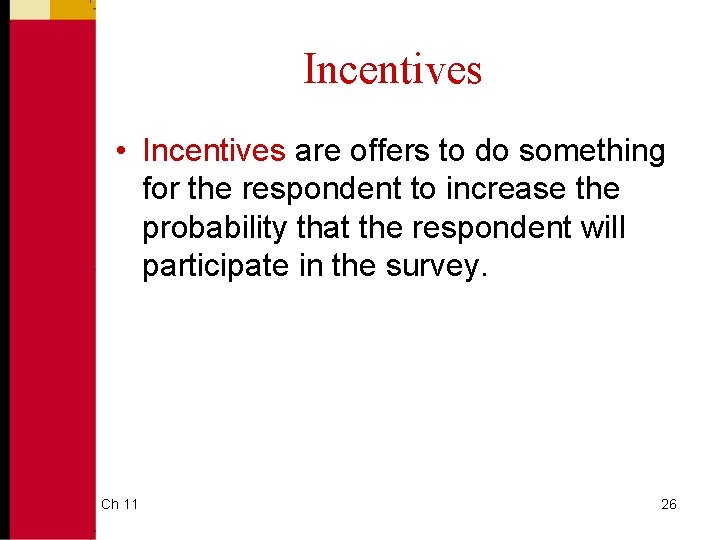 Incentives

• Incentives are offers to do something for the respondent to increase the probability that the respondent will participate in the survey.

Ch 11

26